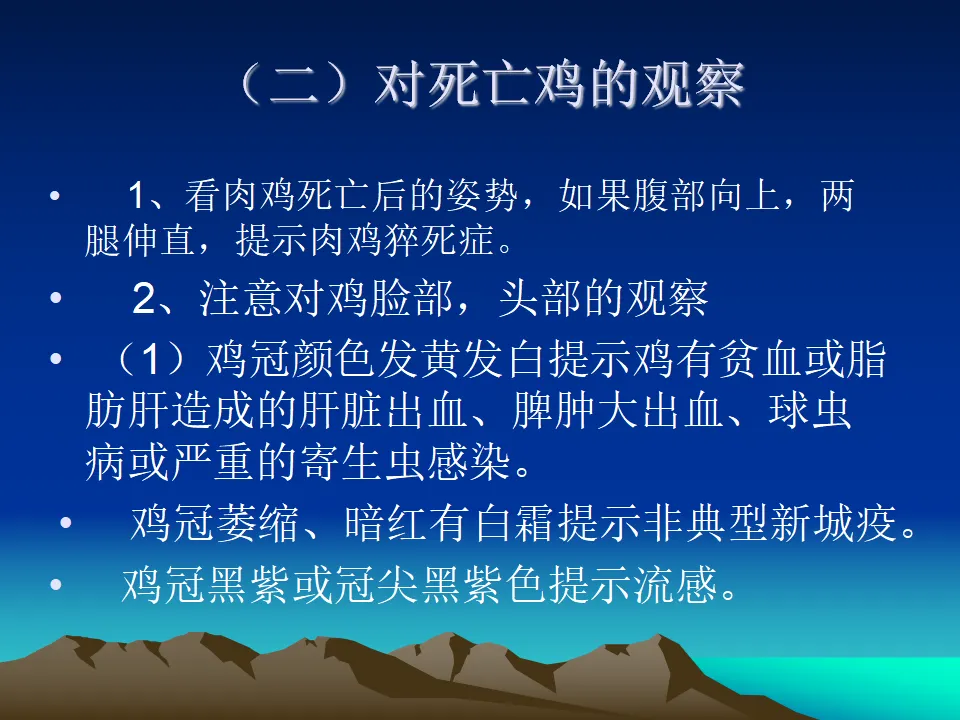 （二）对死亡鸡的观察

• 1、看肉鸡死亡后的姿势，如果腹部向上，两腿伸直，提示肉鸡猝死症。

• 2、注意对鸡脸部，头部的观察

• （1）鸡冠颜色发黄发白提示鸡有贫血或脂肪肝造成的肝脏出血、脾肿大出血、球虫病或严重的寄生虫感染。

• 鸡冠萎缩、暗红有白霜提示非典型新城疫。

• 鸡冠黑紫或冠尖黑紫色提示流感。